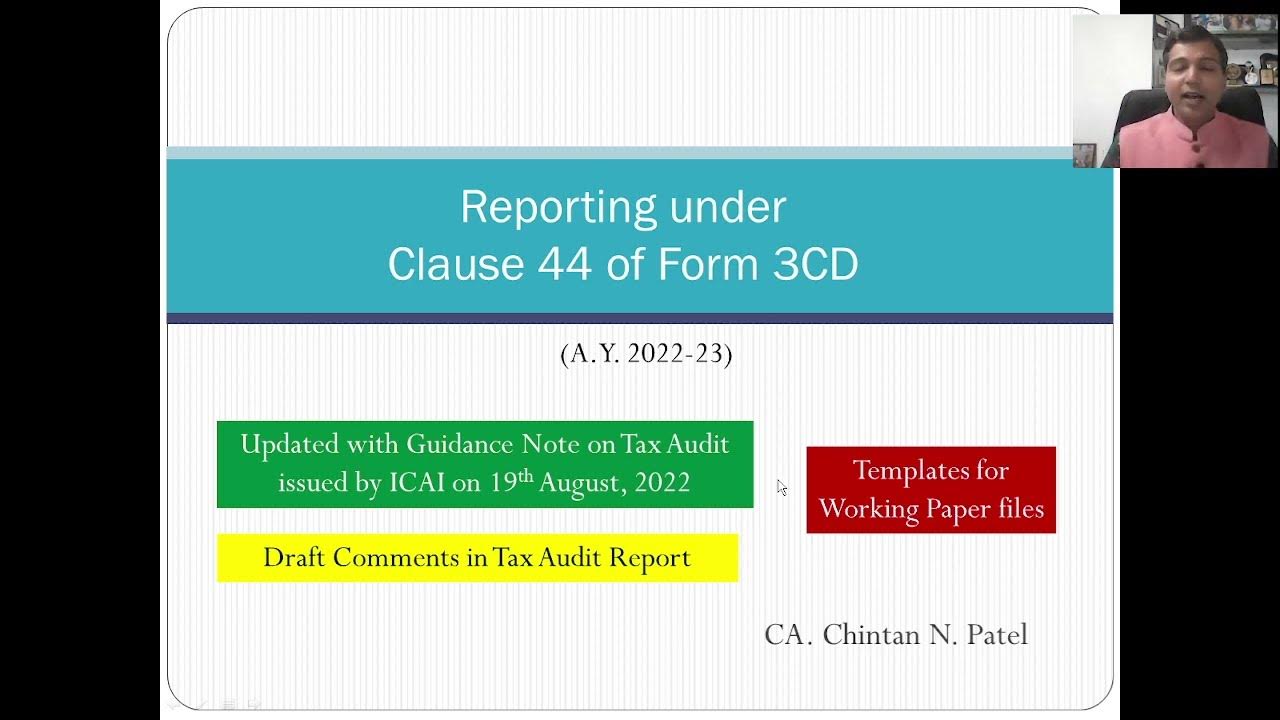 Reporting under
Clause 44 of Form 3CD

(A.Y. 2022-23)

Updated with Guidance Note on Tax Audit issued by ICAI on 19$^{th}$ August, 2022

Templates for Working Paper files

Draft Comments in Tax Audit Report

CA. Chintan N. Patel